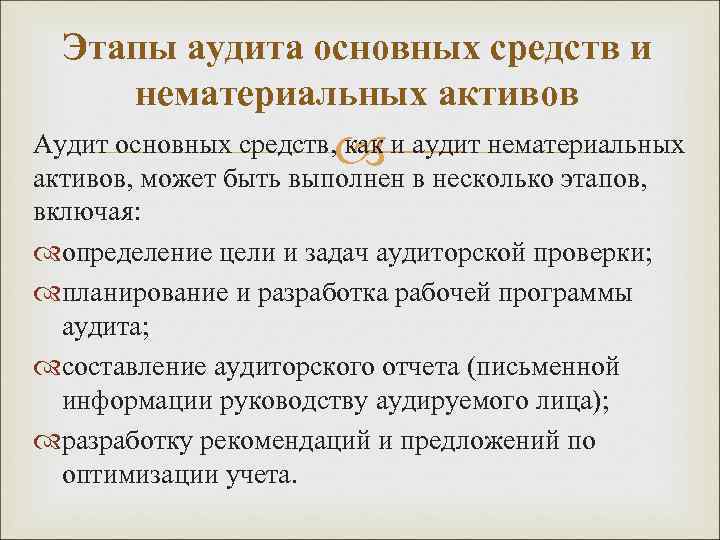 Этапы аудита основных средств и нематериальных активов

Аудит основных средств, как и аудит нематериальных активов, может быть выполнен в несколько этапов, включая:

определение цели и задач аудиторской проверки;

планирование и разработка рабочей программы аудита;

составление аудиторского отчета (письменной информации руководству аудируемого лица);

разработку рекомендаций и предложений по оптимизации учета.